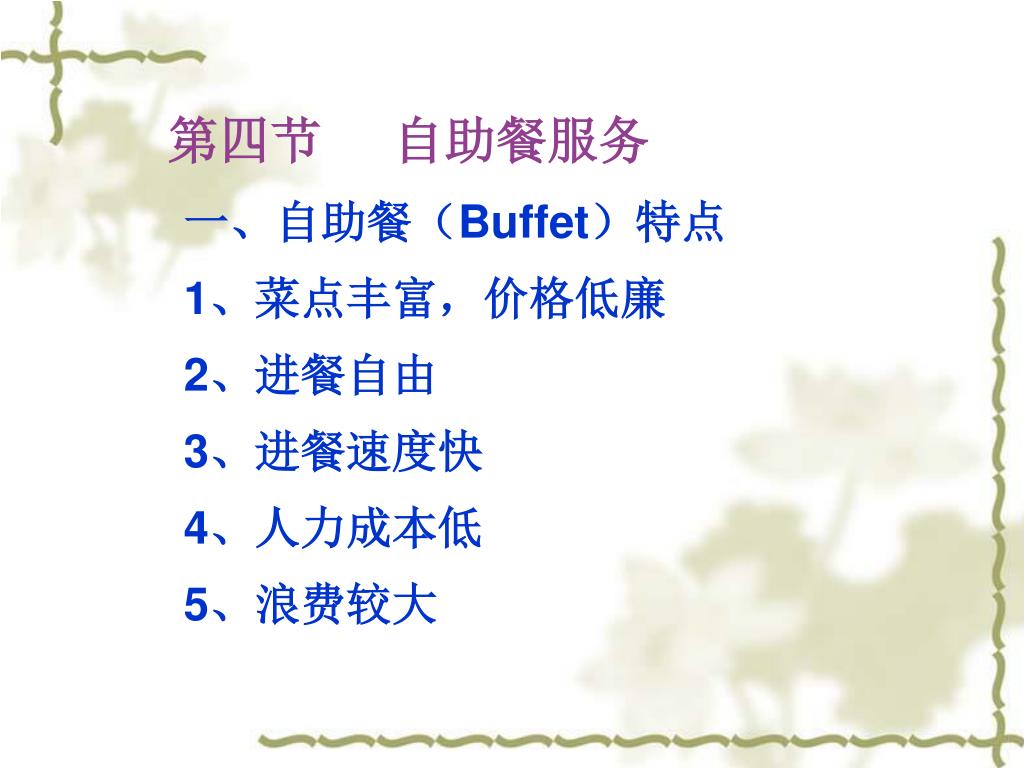 第四节　　自助餐服务

一、自助餐（Buffet）特点

1、菜点丰富，价格低廉

2、进餐自由

3、进餐速度快

4、人力成本低

5、浪费较大